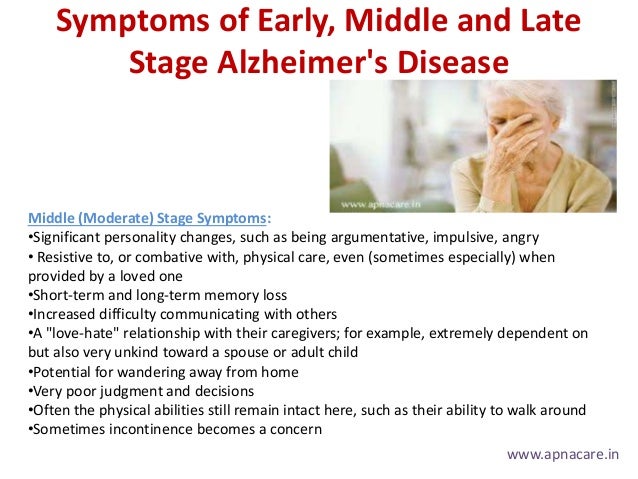 Symptoms of Early, Middle and Late Stage Alzheimer's Disease

www.apnacare.in

Middle (Moderate) Stage Symptoms:
•Significant personality changes, such as being argumentative, impulsive, angry
• Resistive to, or combative with, physical care, even (sometimes especially) when provided by a loved one
•Short-term and long-term memory loss
•Increased difficulty communicating with others
•A "love-hate" relationship with their caregivers; for example, extremely dependent on but also very unkind toward a spouse or adult child
•Potential for wandering away from home
•Very poor judgment and decisions
•Often the physical abilities still remain intact here, such as their ability to walk around
•Sometimes incontinence becomes a concern

www.apnacare.in